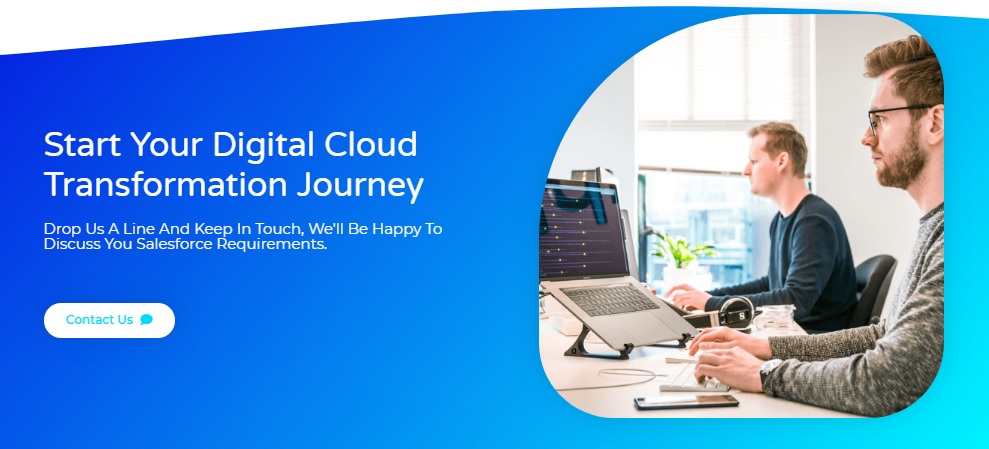 Start Your Digital Cloud Transformation Journey

Drop Us A Line And Keep In Touch, We'll Be Happy To Discuss You Salesforce Requirements.

Contact Us